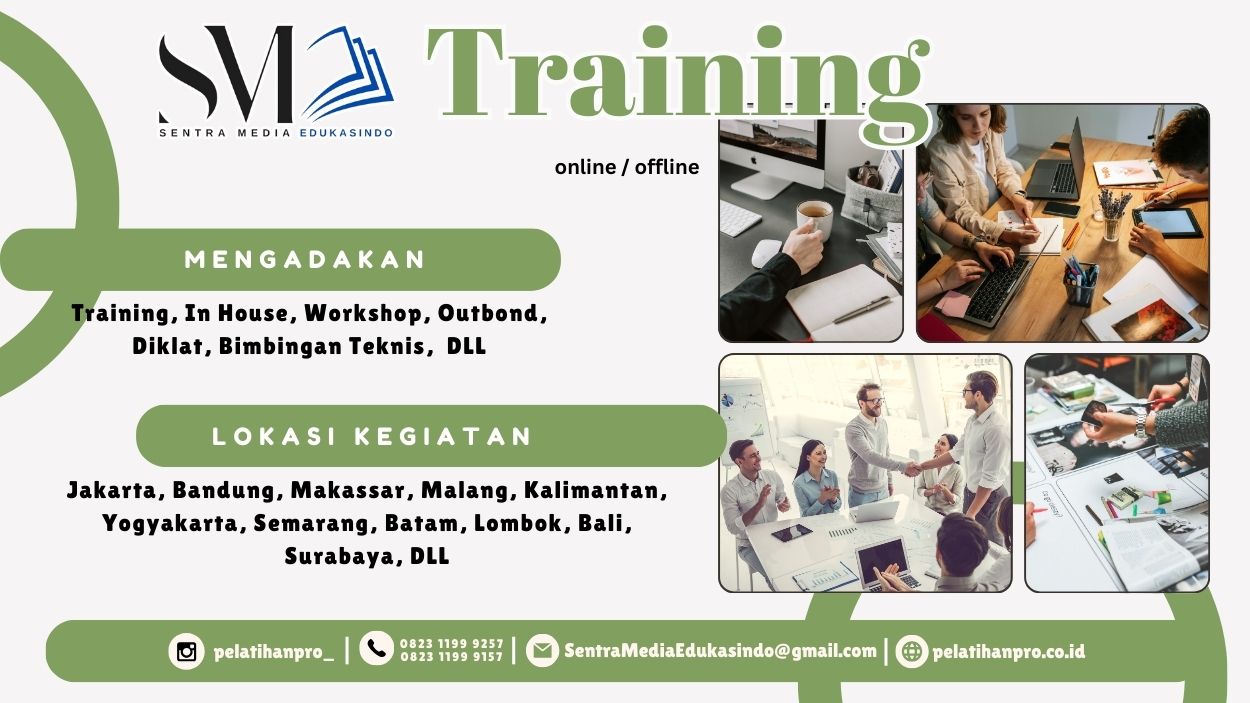 SM
SENTRA MEDIA EDUKASINDO

Training

online / offline

MENGADAKAN

Training, In House, Workshop, Outbond, Diklat, Bimbingan Teknis, DLL

LOKASI KEGIATAN

Jakarta, Bandung, Makassar, Malang, Kalimantan, Yogyakarta, Semarang, Batam, Lombok, Bali, Surabaya, DLL

pelatihanpro_ | 0823 1199 9257 0823 1199 9157 | SentraMediaEdukasindo@gmail.com | pelatihanpro.co.id